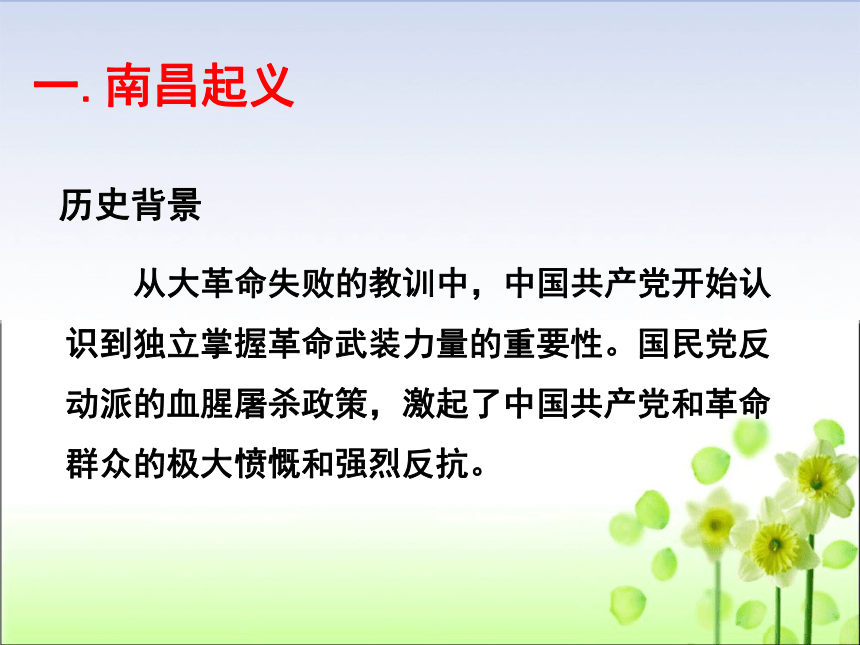 一. 南昌起义

历史背景

从大革命失败的教训中，中国共产党开始认识到独立掌握革命武装力量的重要性。国民党反动派的血腥屠杀政策，激起了中国共产党和革命群众的极大愤慨和强烈反抗。